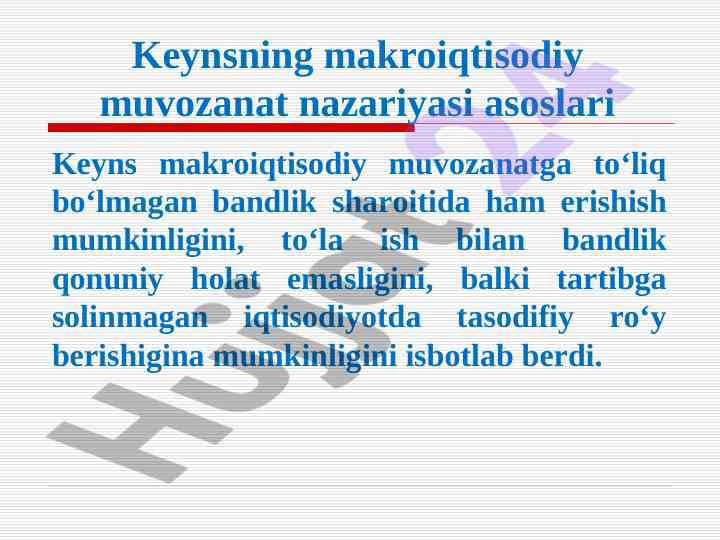 Keynsning makroiqtisodiy muvozanat nazariyasi asoslari

Keyns makroiqtisodiy muvozanatga to‘liq bo‘lmagan bandlik sharoitida ham erishish mumkinligini, to‘la ish bilan bandlik qonuniy holat emasligini, balki tartibga solinmagan iqtisodiyotda tasodifiy ro‘y berishigina mumkinligini isbotlab berdi.

Hujjat24